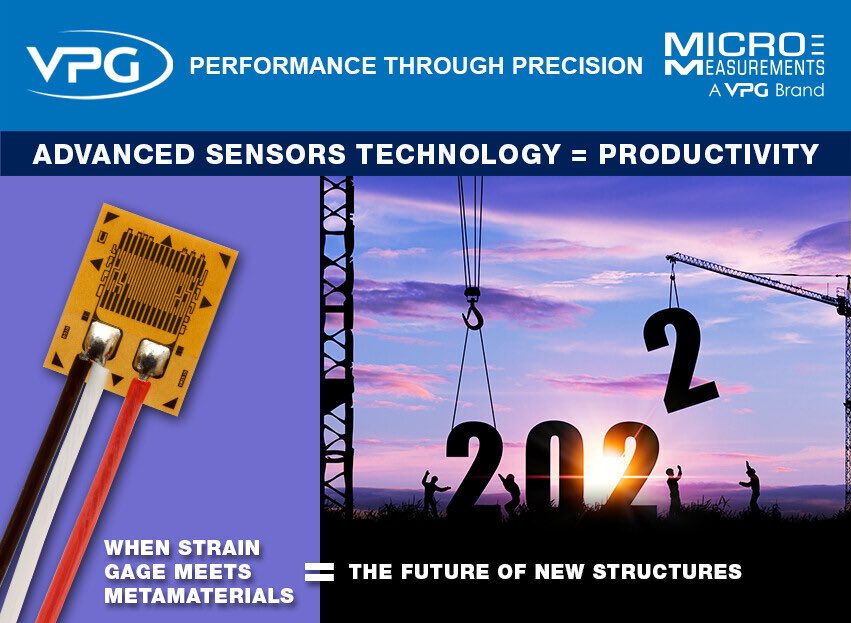 VPG PERFORMANCE THROUGH PRECISION

MICRO MEASUREMENTS
A VPG Brand

ADVANCED SENSORS TECHNOLOGY = PRODUCTIVITY

2022

WHEN STRAIN GAGE MEETS METAMATERIALS = THE FUTURE OF NEW STRUCTURES